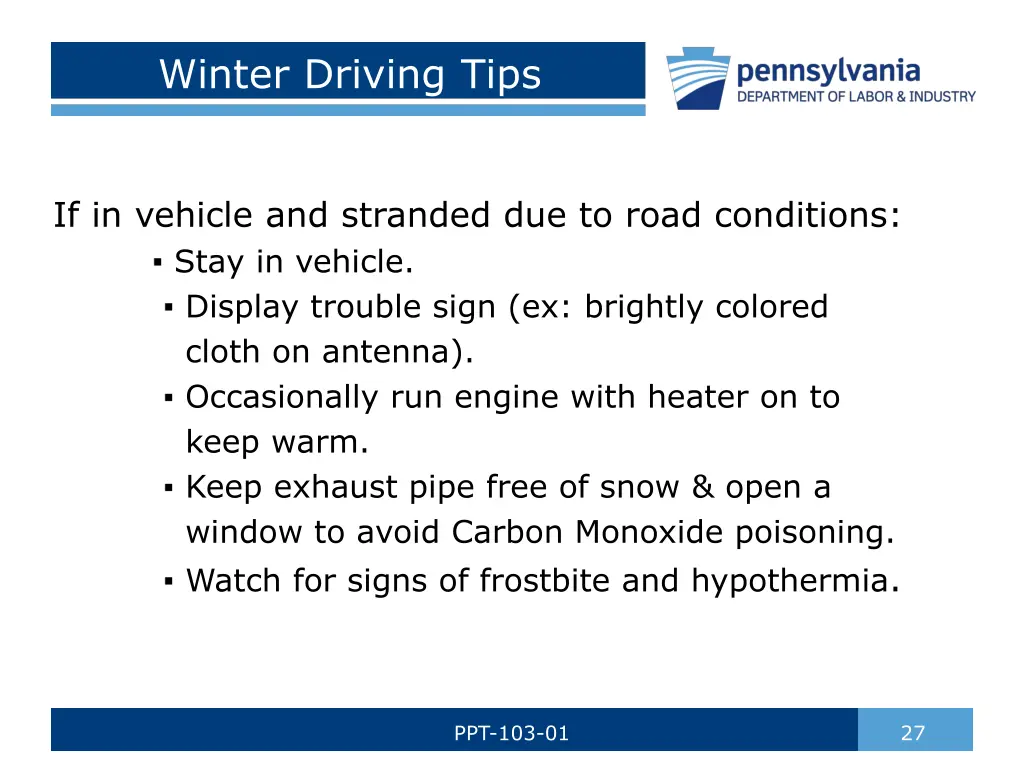 Winter Driving Tips

pennsylvania
DEPARTMENT OF LABOR & INDUSTRY

If in vehicle and stranded due to road conditions:
▪ Stay in vehicle.
▪ Display trouble sign (ex: brightly colored cloth on antenna).
▪ Occasionally run engine with heater on to keep warm.
▪ Keep exhaust pipe free of snow & open a window to avoid Carbon Monoxide poisoning.
▪ Watch for signs of frostbite and hypothermia.

PPT-103-01

27